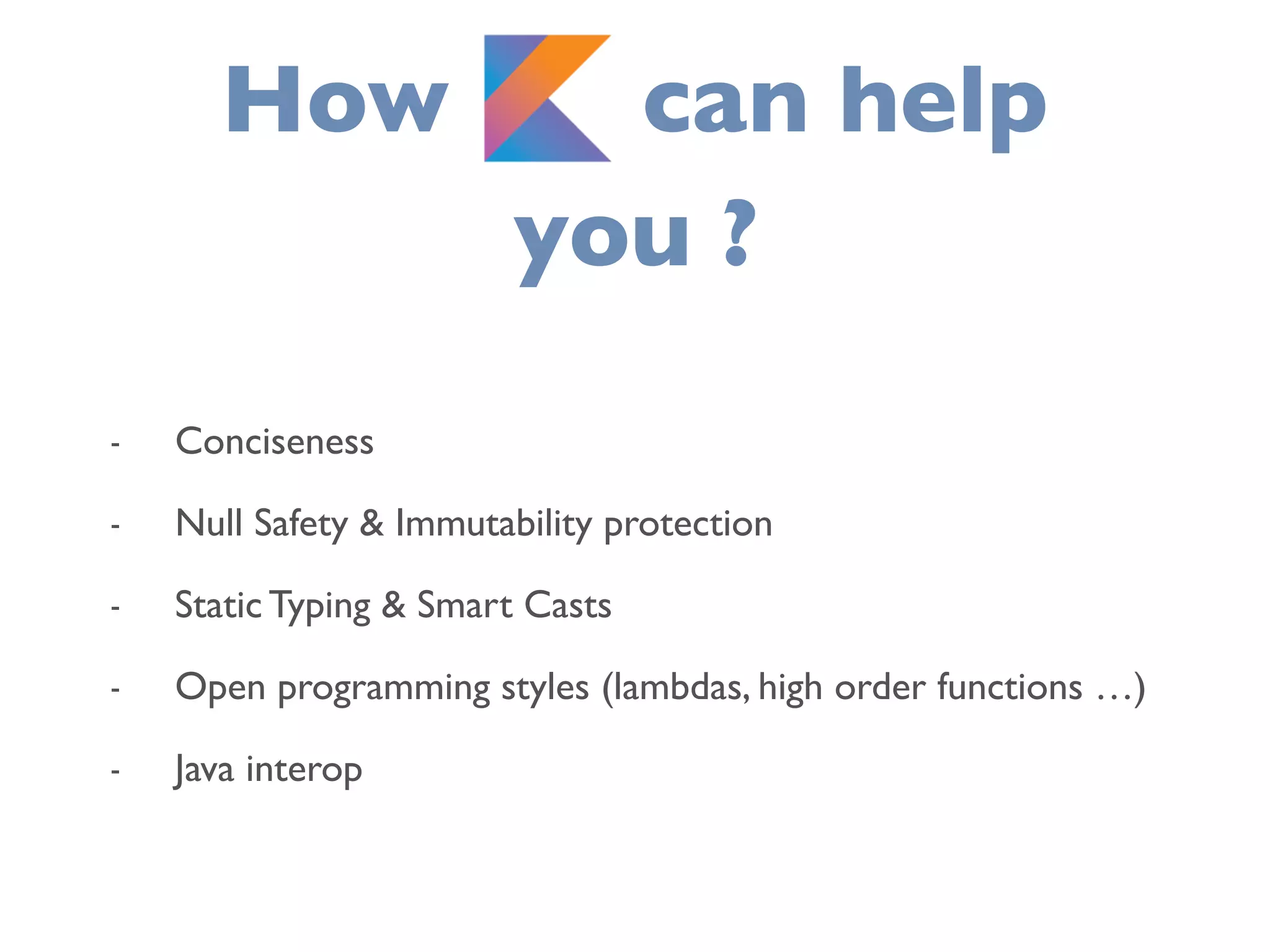 How can help you ?

- Conciseness

- Null Safety & Immutability protection

- Static Typing & Smart Casts

- Open programming styles (lambdas, high order functions …)

- Java interop